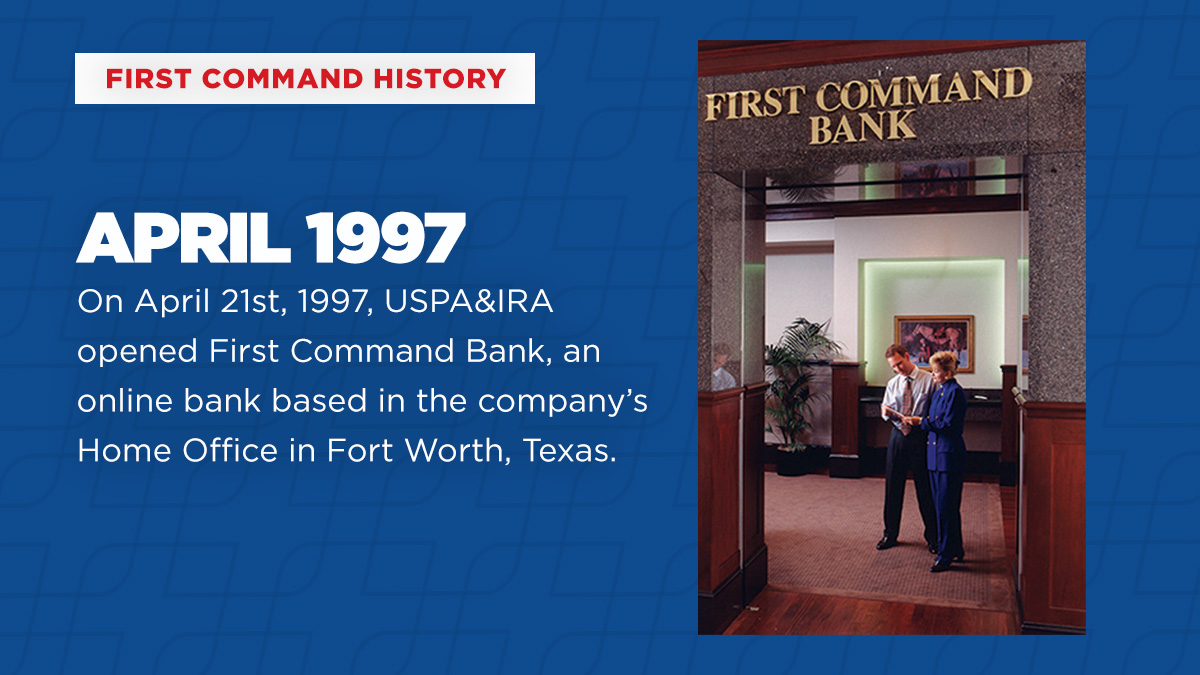 FIRST COMMAND HISTORY

APRIL 1997

On April 21st, 1997, USPA&IRA opened First Command Bank, an online bank based in the company's Home Office in Fort Worth, Texas.

FIRST COMMAND BANK